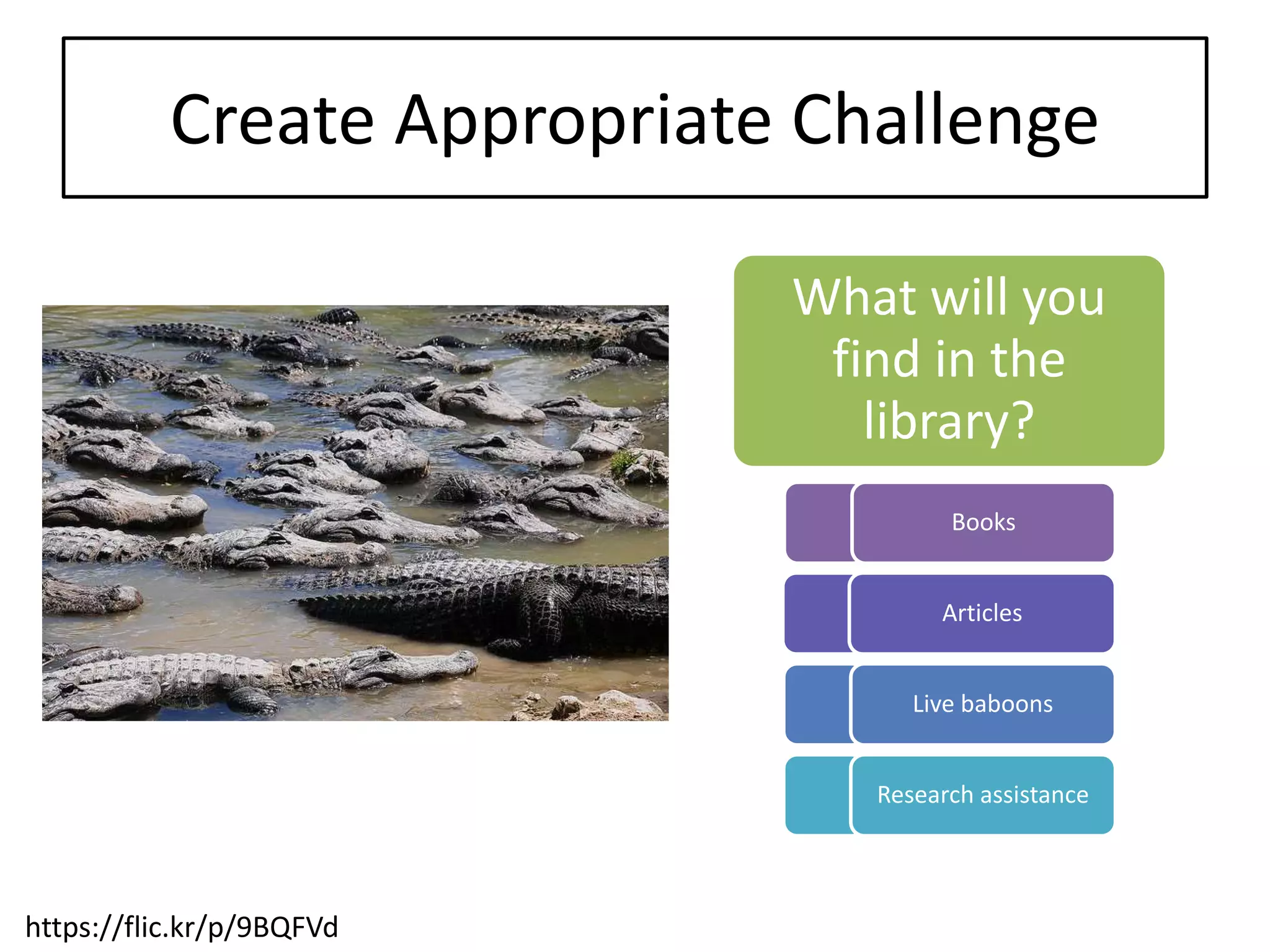 Create Appropriate Challenge

What will you find in the library?

Books

Articles

Live baboons

Research assistance

https://flic.kr/p/9BQFVd